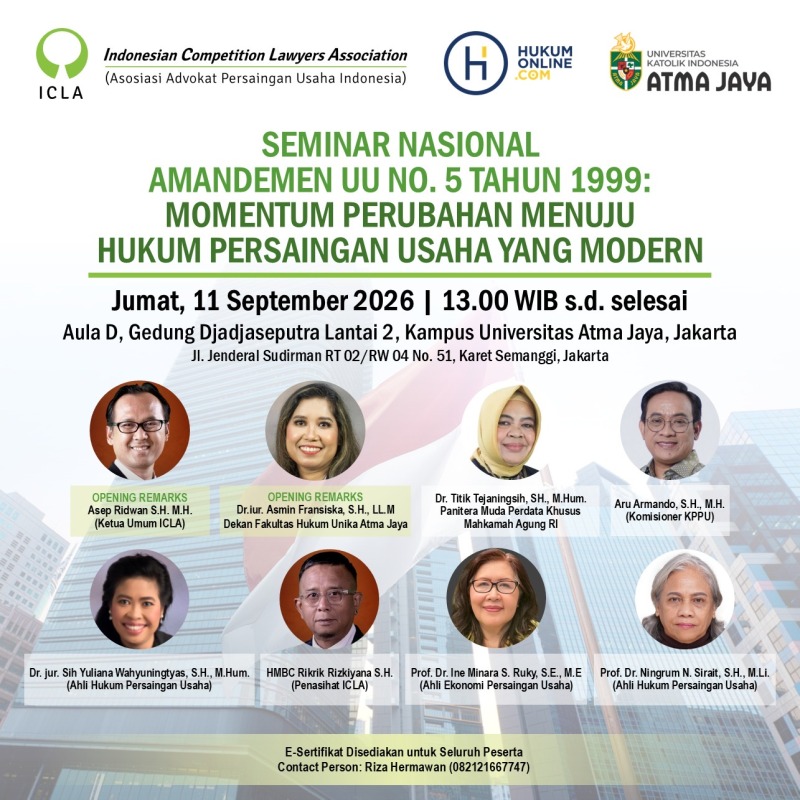 ICLA

Indonesian Competition Lawyers Association
(Asosiasi Advokat Persaingan Usaha Indonesia)

HUKUM ONLINE .COM

UNIVERSITAS KATOLIK INDONESIA
ATMA JAYA

SEMINAR NASIONAL
AMANDEMEN UU NO. 5 TAHUN 1999:
MOMENTUM PERUBAHAN MENUJU
HUKUM PERSAINGAN USAHA YANG MODERN

Jumat, 11 September 2026 | 13.00 WIB s.d. selesai

Aula D, Gedung Djadjaseputra Lantai 2, Kampus Universitas Atma Jaya, Jakarta

Jl. Jenderal Sudirman RT 02/RW 04 No. 51, Karet Semanggi, Jakarta

OPENING REMARKS
Asep Ridwan S.H. M.H.
(Ketua Umum ICLA)

OPENING REMARKS
Dr.iur. Asmin Fransiska, S.H., LL.M
Dekan Fakultas Hukum Unika Atma Jaya

Dr. Titik Tejaningsih, SH., M.Hum.
Panitera Muda Perdata Khusus
Mahkamah Agung RI

Aru Armando, S.H., M.H.
(Komisioner KPPU)

Dr. jur. Sih Yuliana Wahyuningtyas, S.H., M.Hum.
(Ahli Hukum Persaingan Usaha)

HMBC Rikrik Rizkiyana S.H.
(Penasihat ICLA)

Prof. Dr. Ine Minara S. Ruky, S.E., M.E
(Ahli Ekonomi Persaingan Usaha)

Prof. Dr. Ningrum N. Sirait, S.H., M.Li.
(Ahli Hukum Persaingan Usaha)

E-Sertifikat Disediakan untuk Seluruh Peserta
Contact Person: Riza Hermawan (082121667747)